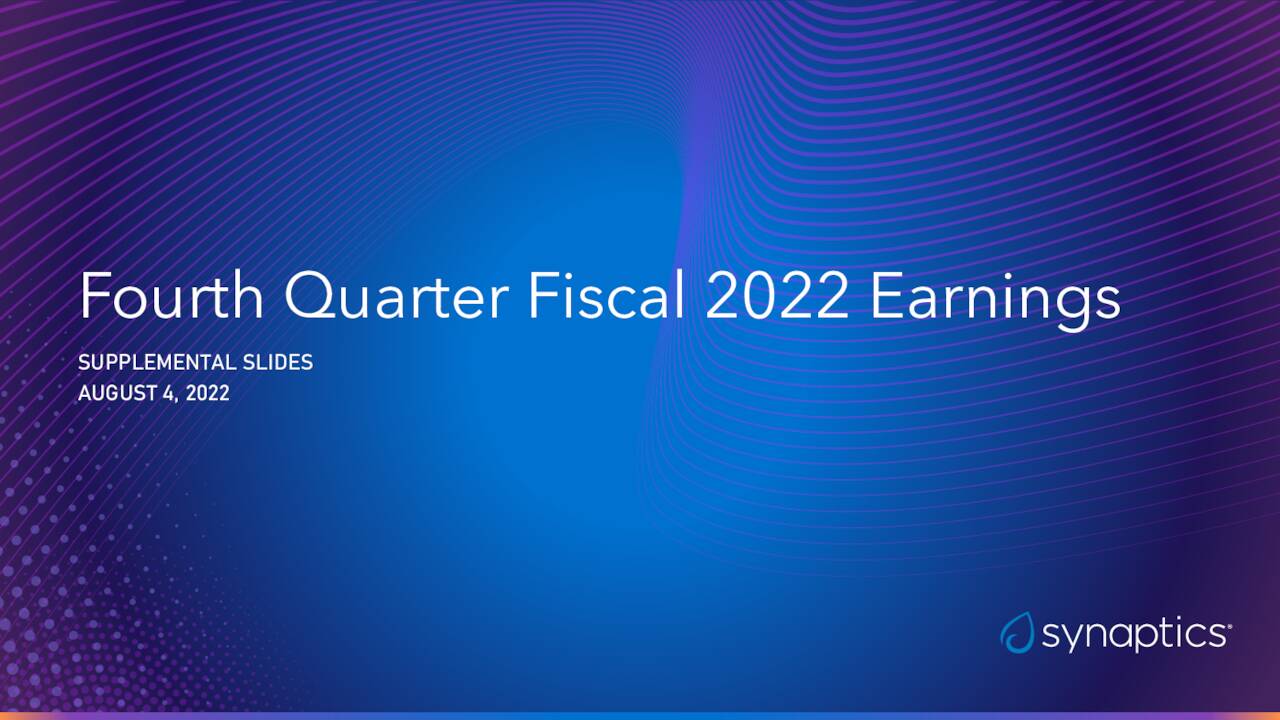 Fourth Quarter Fiscal 2022 Earnings

SUPPLEMENTAL SLIDES
AUGUST 4, 2022

synaptics®